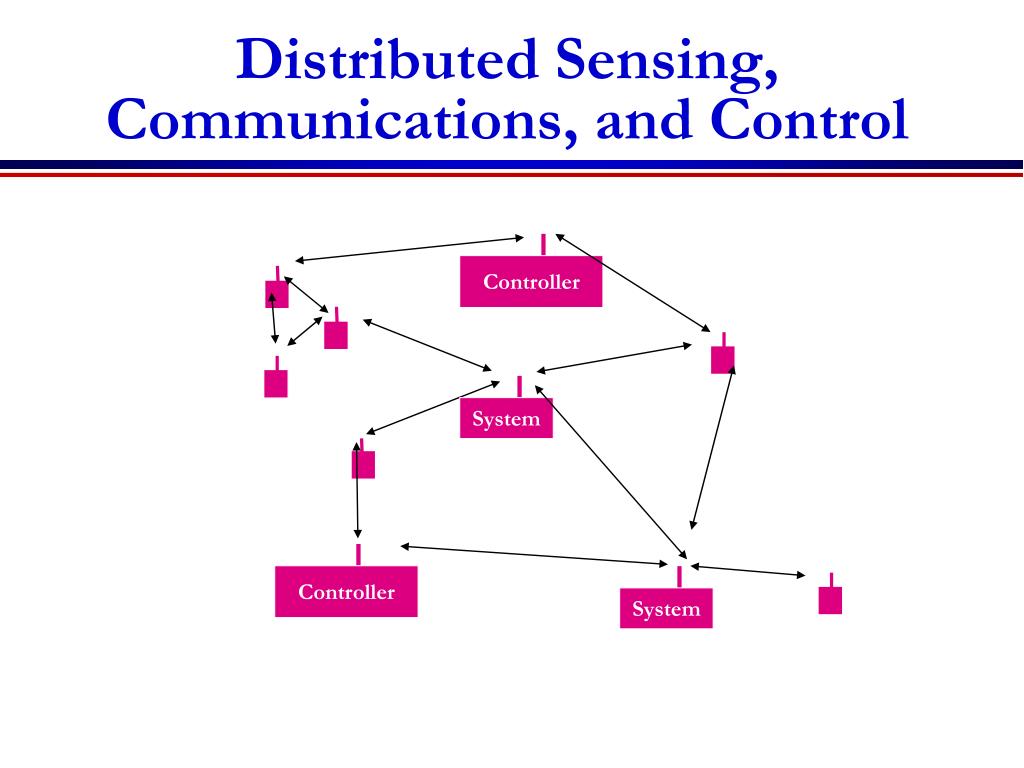 Distributed Sensing, Communications, and Control

Controller

System

Controller

System